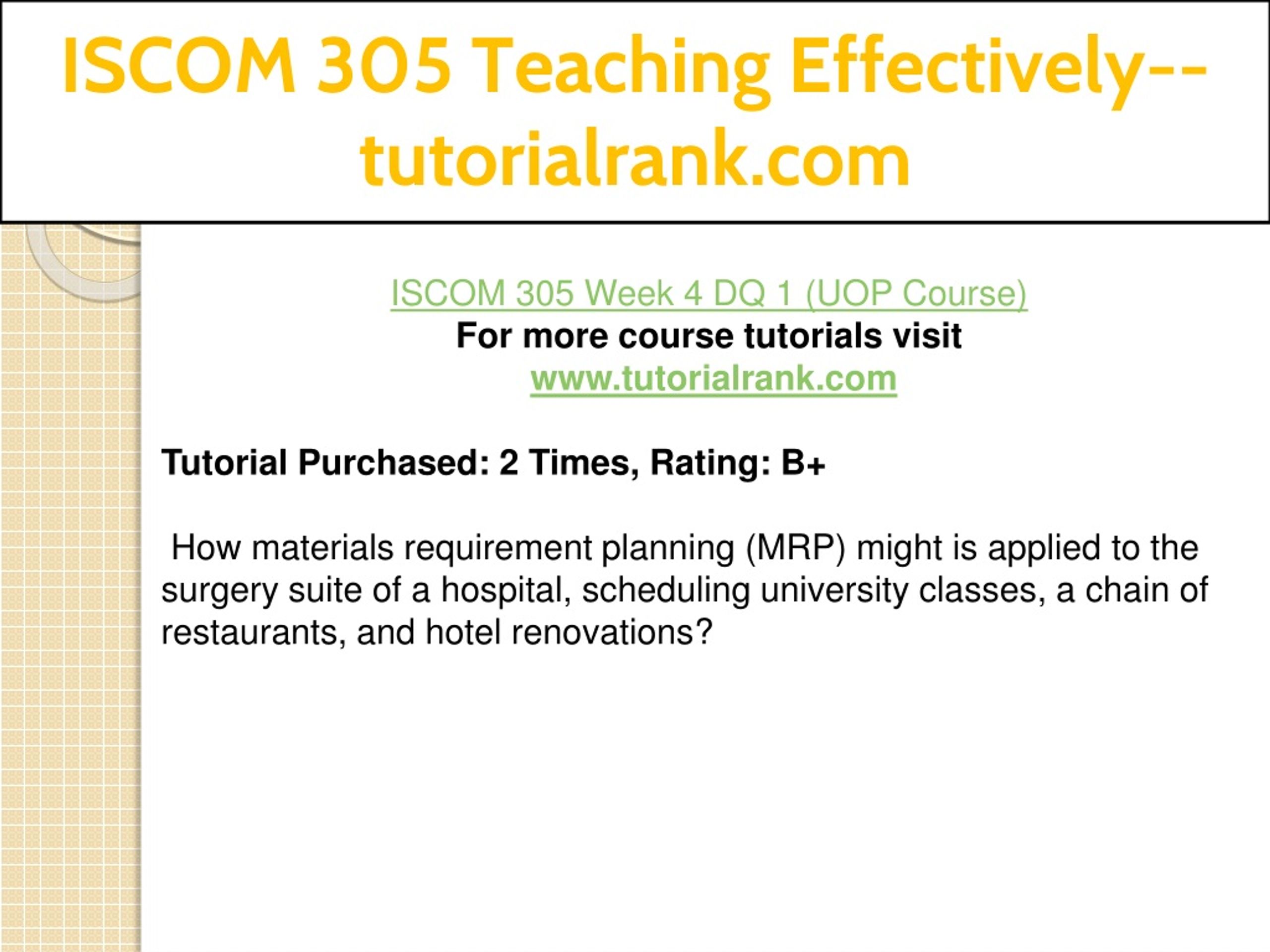 ISCOM 305 Teaching Effectively--tutorialrank.com

ISCOM 305 Week 4 DQ 1 (UOP Course)
For more course tutorials visit
www.tutorialrank.com

Tutorial Purchased: 2 Times, Rating: B+

How materials requirement planning (MRP) might is applied to the surgery suite of a hospital, scheduling university classes, a chain of restaurants, and hotel renovations?